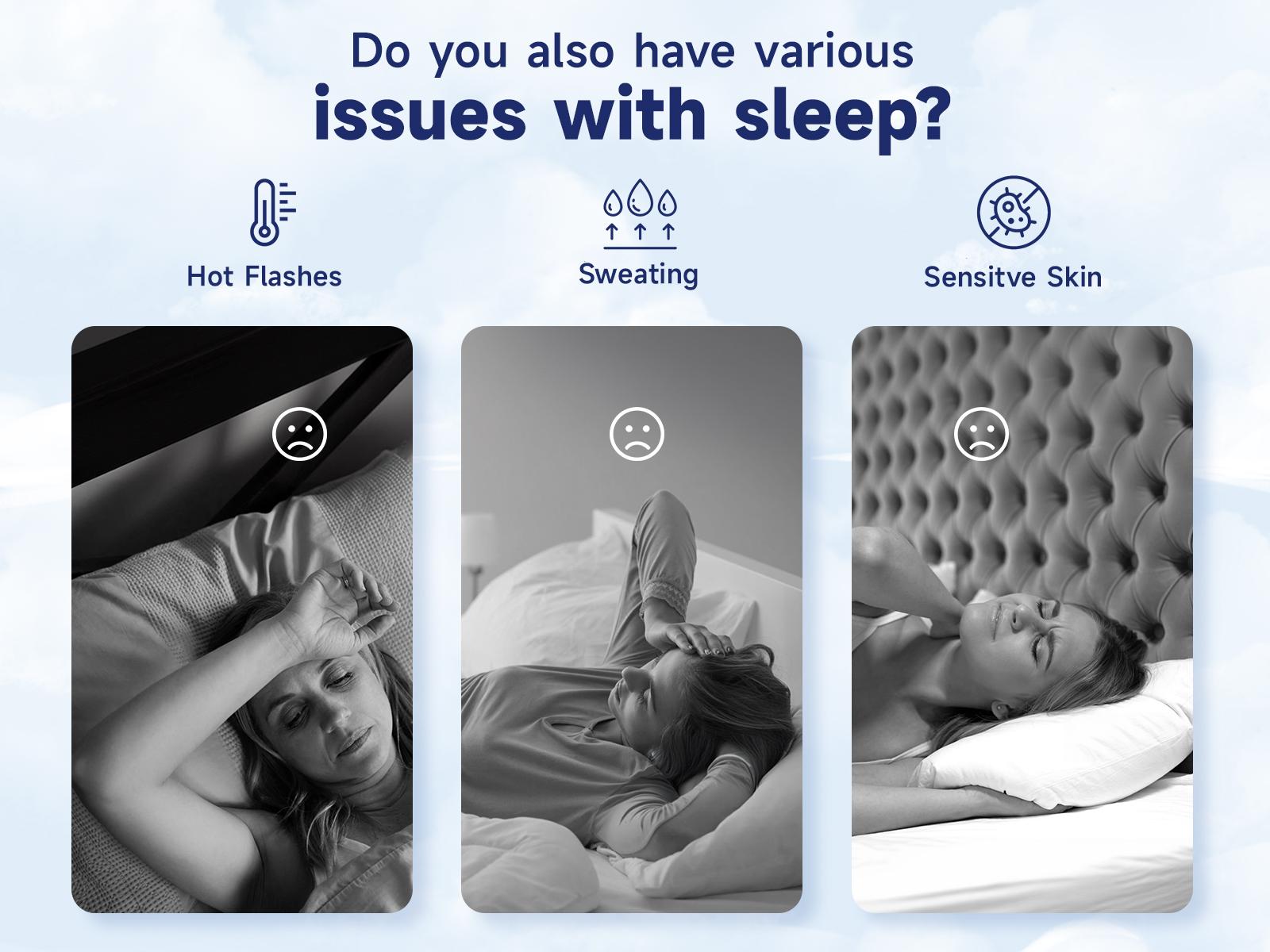 Do you also have various
issues with sleep?

Hot Flashes

Sweating

Sensitve Skin